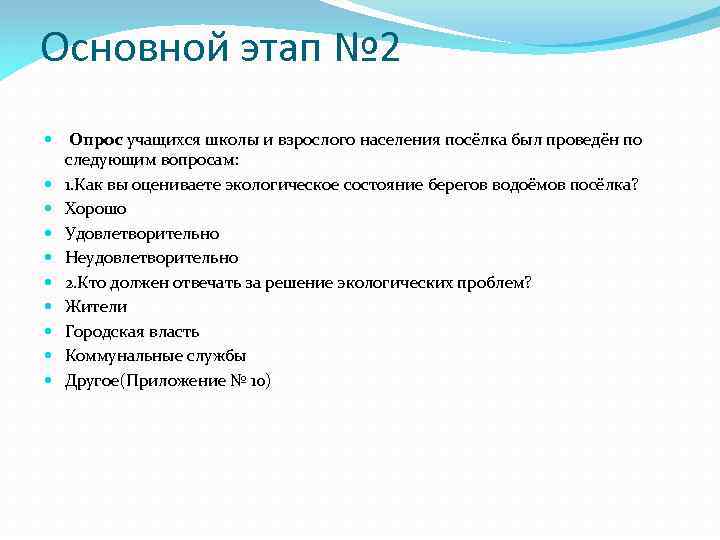 Основной этап №2

Опрос учащихся школы и взрослого населения посёлка был проведён по следующим вопросам:

1.Как вы оцениваете экологическое состояние берегов водоёмов посёлка?

Хорошо

Удовлетворительно

Неудовлетворительно

2.Кто должен отвечать за решение экологических проблем?

Жители

Городская власть

Коммунальные службы

Другое(Приложение № 10)